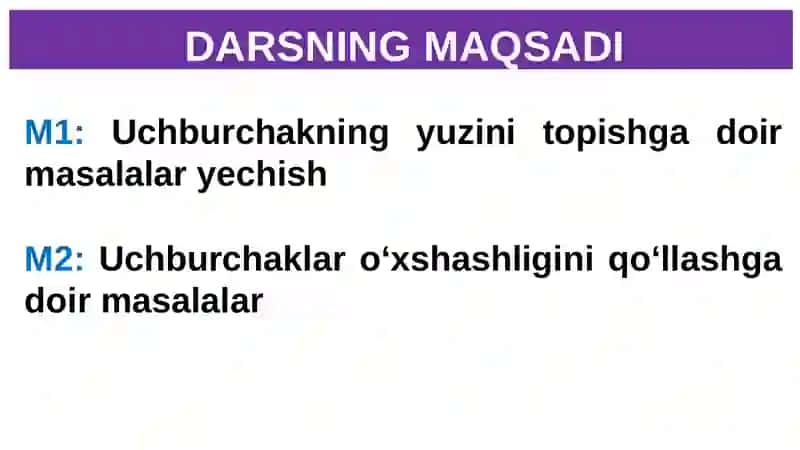 DARSNING MAQSADI

M1: Uchburchakning yuzini topishga doir masalalar yechish

M2: Uchburchaklar o‘xshashligini qo‘llashga doir masalalar